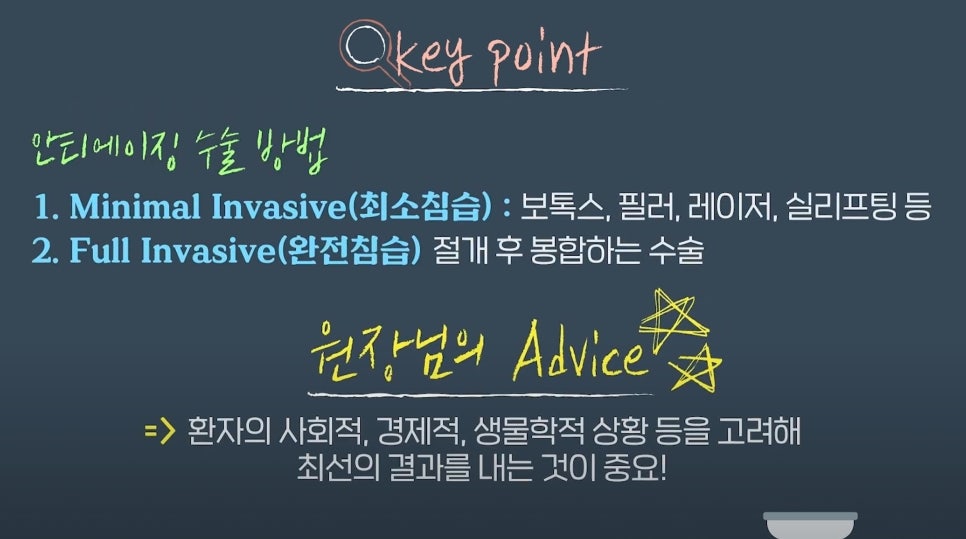 key point

안티에이징 수술 방법

1. Minimal Invasive(최소침습) : 보톡스, 필러, 레이저, 실리프팅 등
2. Full Invasive(완전침습) 절개 후 봉합하는 수술

원장님의 Advice

=> 환자의 사회적, 경제적, 생물학적 상황 등을 고려해 최선의 결과를 내는 것이 중요!